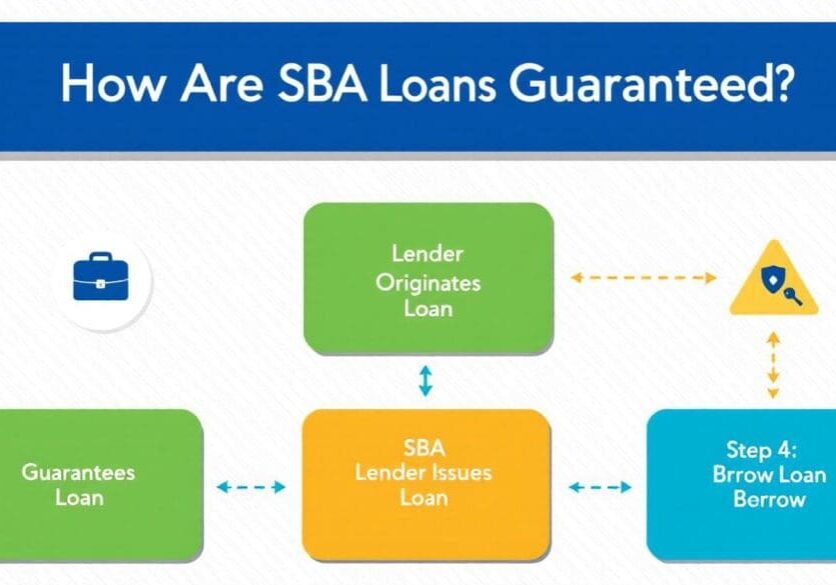 How Are SBA Loans Guaranteed?

Lender Originates Loan

Guarantees Loan

SBA Lender Issues Loan

Step 4: Brrow Loan Berrow